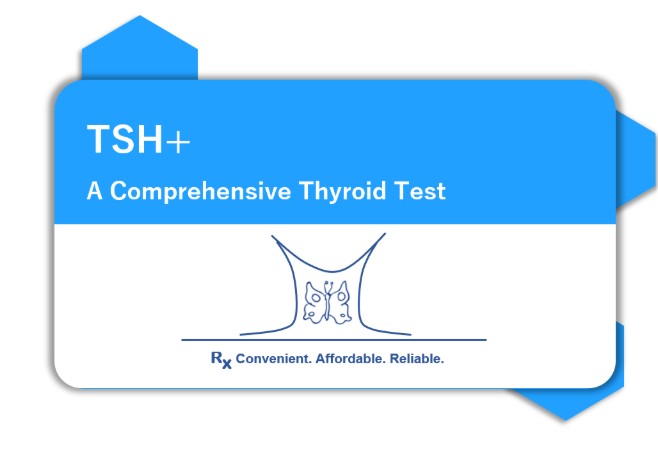 TSH+

A Comprehensive Thyroid Test

Rx Convenient. Affordable. Reliable.